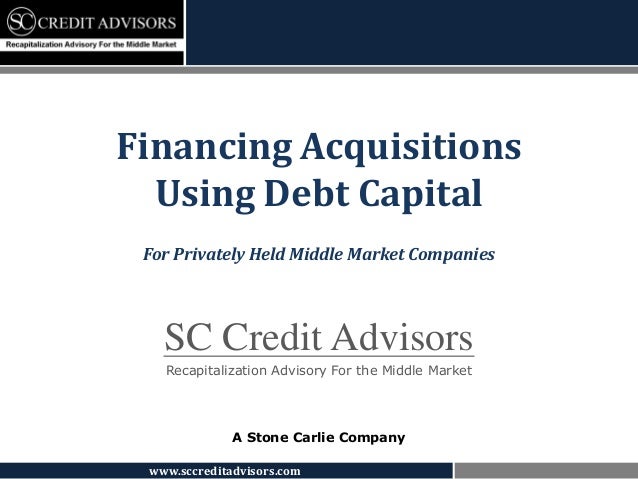 SC CREDIT ADVISORS
Recapitalization Advisory For the Middle Market

Financing Acquisitions Using Debt Capital

For Privately Held Middle Market Companies

SC Credit Advisors
Recapitalization Advisory For the Middle Market

A Stone Carlie Company

www.sccreditadvisors.com